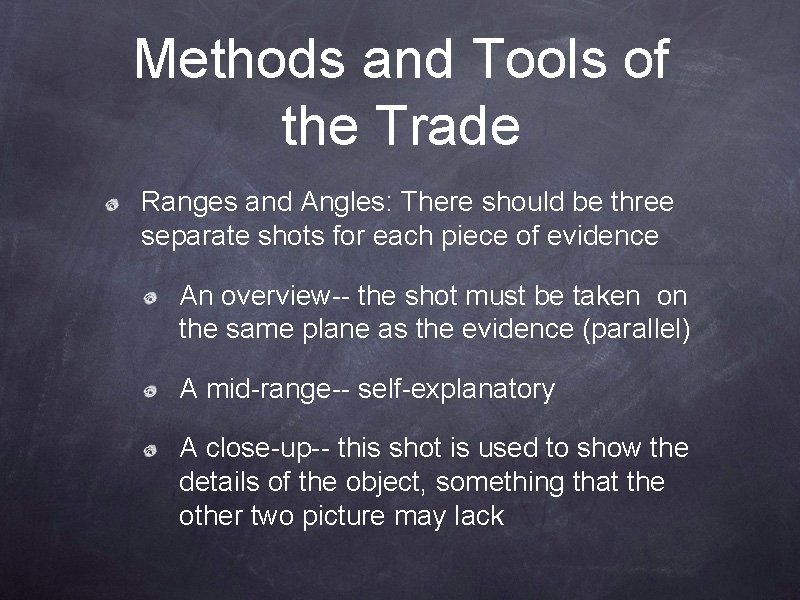 Methods and Tools of the Trade

Ranges and Angles: There should be three separate shots for each piece of evidence

An overview-- the shot must be taken on the same plane as the evidence (parallel)

A mid-range-- self-explanatory

A close-up-- this shot is used to show the details of the object, something that the other two picture may lack